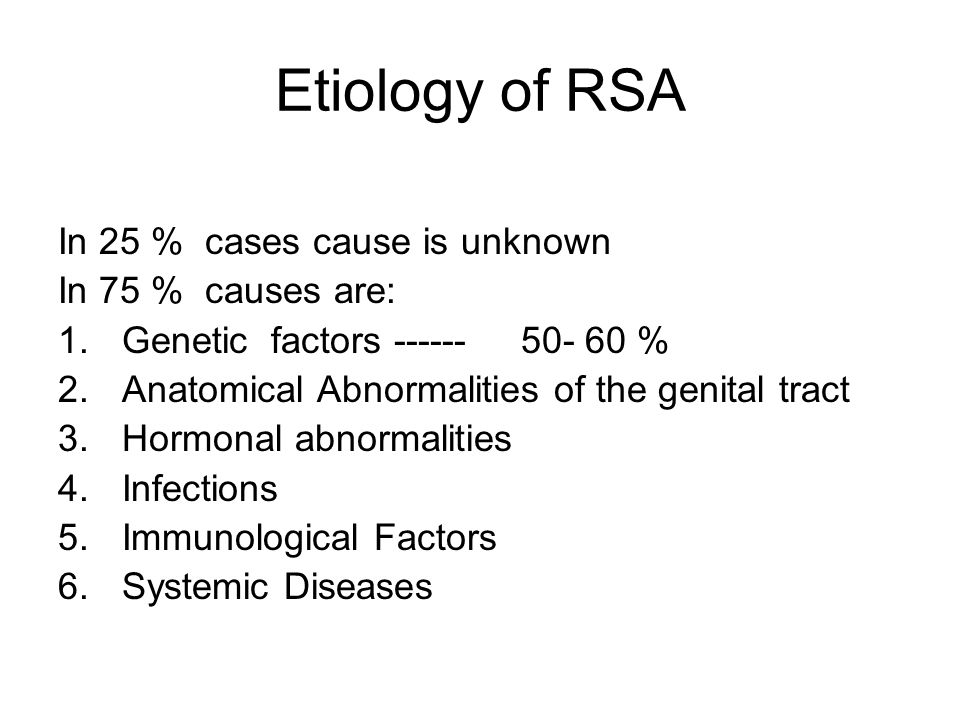 Etiology of RSA

In 25 % cases cause is unknown
In 75 % causes are:
1. Genetic factors ------ 50- 60 %
2. Anatomical Abnormalities of the genital tract
3. Hormonal abnormalities
4. Infections
5. Immunological Factors
6. Systemic Diseases